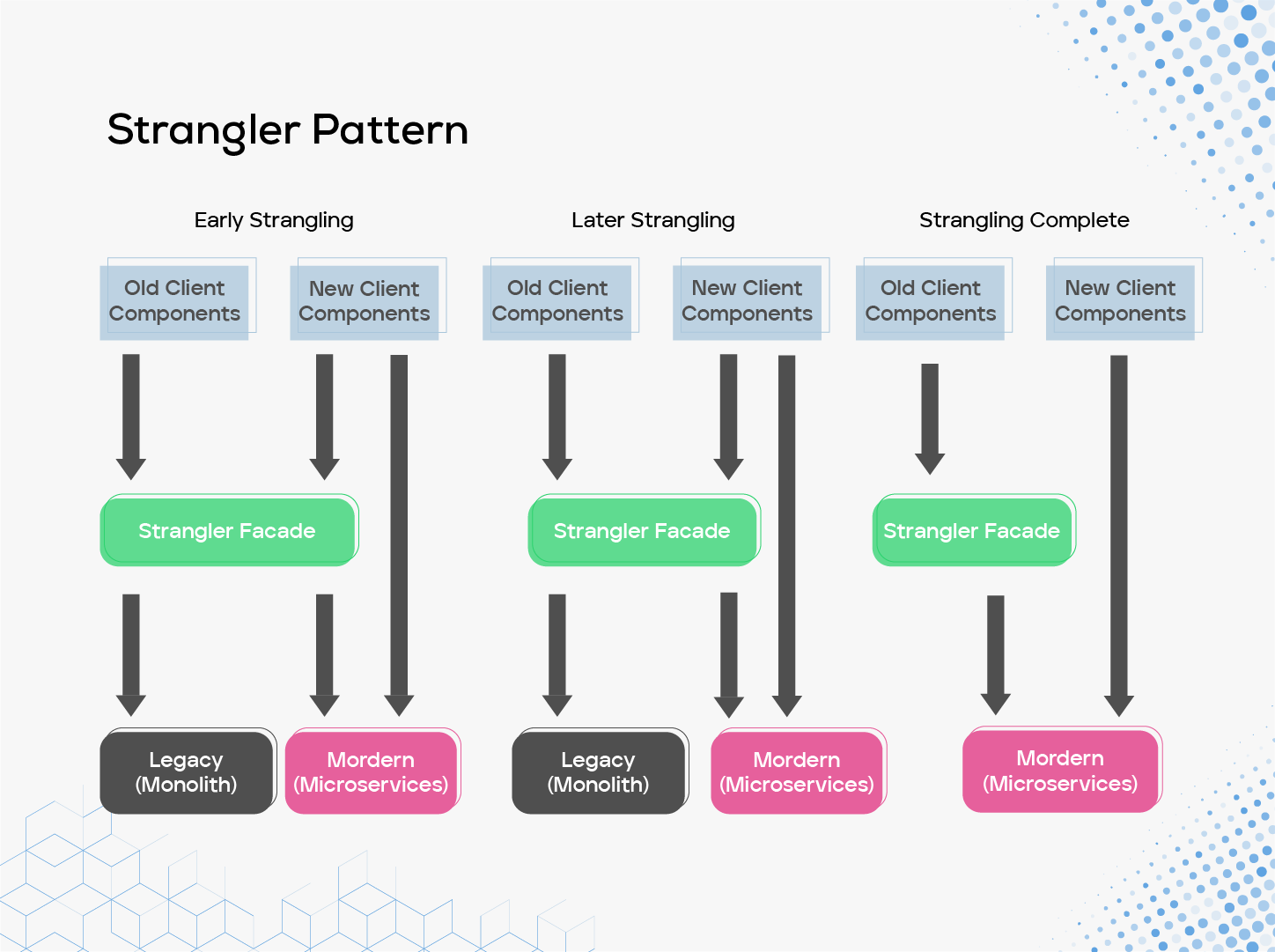 Strangler Pattern

Early Strangling

Old Client Components

New Client Components

Strangler Facade

Legacy (Monolith)

Mordern (Microservices)

Later Strangling

Old Client Components

New Client Components

Strangler Facade

Legacy (Monolith)

Mordern (Microservices)

Strangling Complete

Old Client Components

New Client Components

Strangler Facade

Mordern (Microservices)